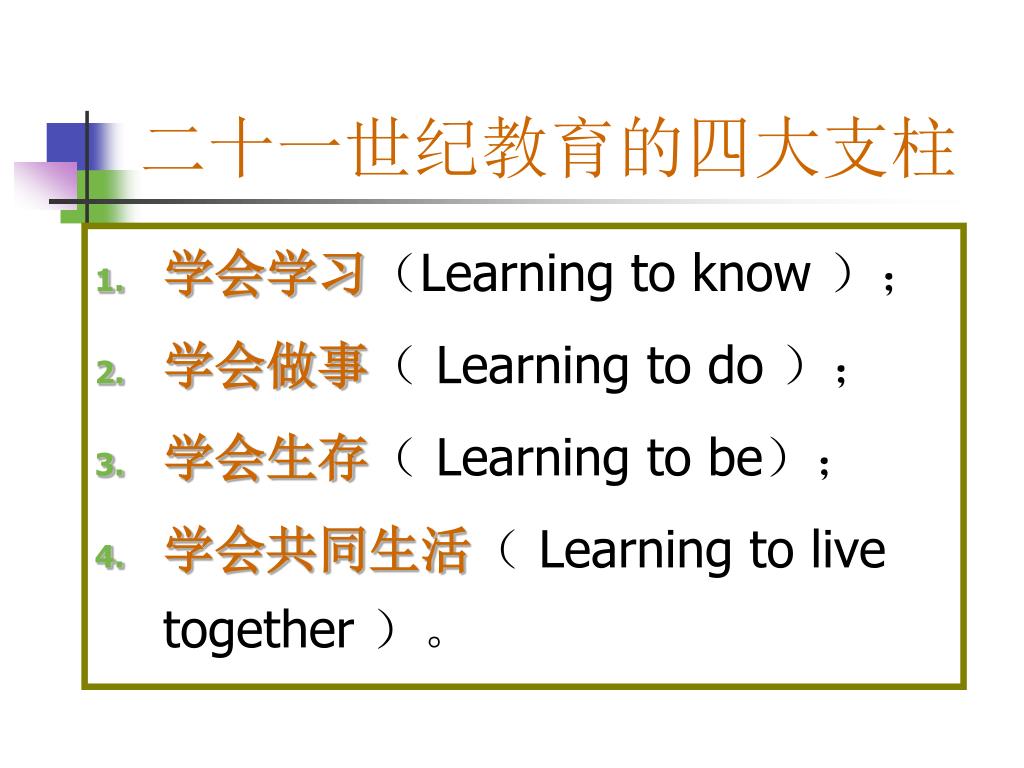 二十一世纪教育的四大支柱

1. 学会学习（Learning to know ）；
2. 学会做事（ Learning to do ）；
3. 学会生存（ Learning to be）；
4. 学会共同生活（ Learning to live together ）。